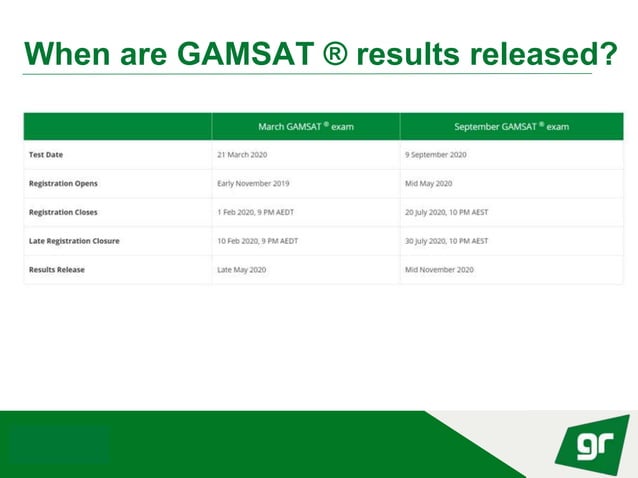 When are GAMSAT ® results released?

| | March GAMSAT ® exam | September GAMSAT ® exam |
|---|---|---|
| Test Date | 21 March 2020 | 9 September 2020 |
| Registration Opens | Early November 2019 | Mid May 2020 |
| Registration Closes | 1 Feb 2020, 9 PM AEDT | 20 July 2020, 10 PM AEST |
| Late Registration Closure | 10 Feb 2020, 9 PM AEDT | 30 July 2020, 10 PM AEST |
| Results Release | Late May 2020 | Mid November 2020 |

gr